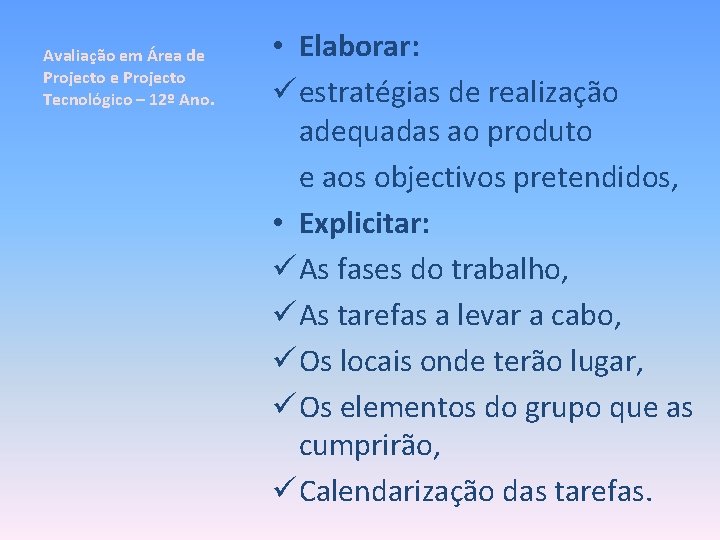 Avaliação em Área de Projecto e Projecto Tecnológico – 12º Ano.

• Elaborar:
✓ estratégias de realização adequadas ao produto
e aos objectivos pretendidos,
• Explicitar:
✓ As fases do trabalho,
✓ As tarefas a levar a cabo,
✓ Os locais onde terão lugar,
✓ Os elementos do grupo que as cumprirão,
✓ Calendarização das tarefas.